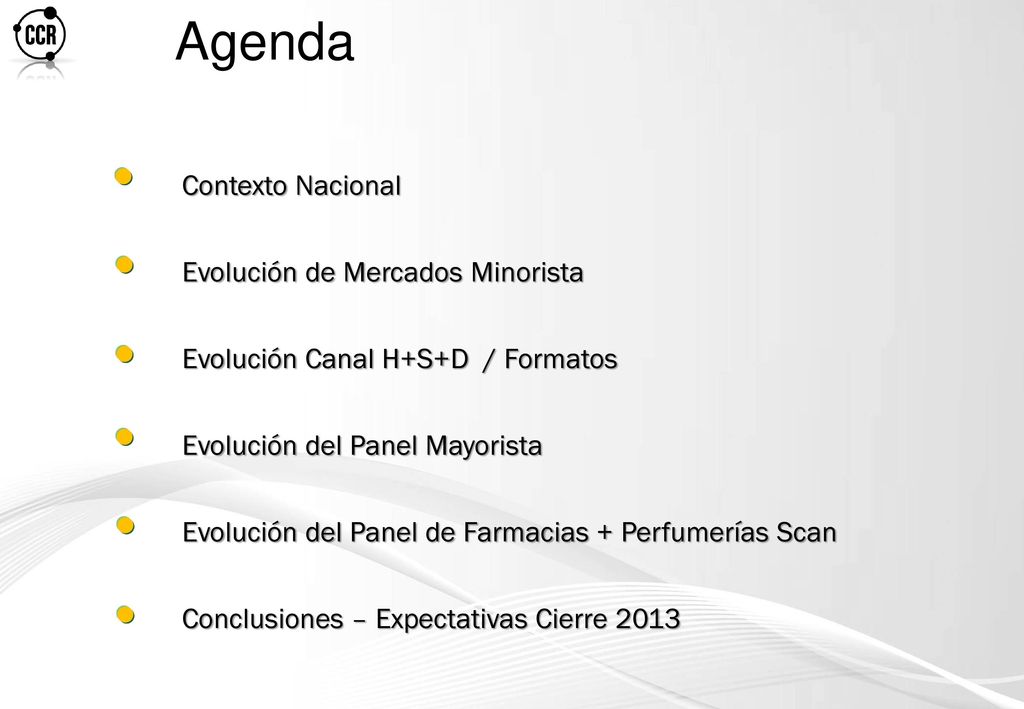 CCR

Agenda

Contexto Nacional

Evolución de Mercados Minorista

Evolución Canal H+S+D / Formatos

Evolución del Panel Mayorista

Evolución del Panel de Farmacias + Perfumerías Scan

Conclusiones – Expectativas Cierre 2013